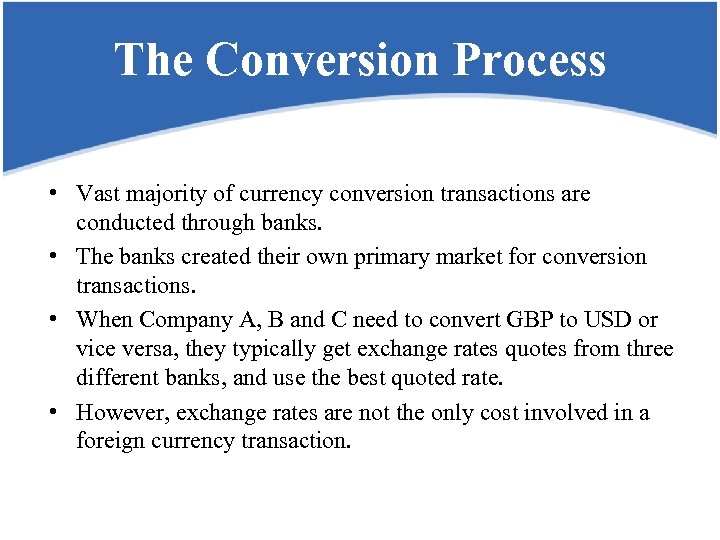 The Conversion Process

• Vast majority of currency conversion transactions are conducted through banks.
• The banks created their own primary market for conversion transactions.
• When Company A, B and C need to convert GBP to USD or vice versa, they typically get exchange rates quotes from three different banks, and use the best quoted rate.
• However, exchange rates are not the only cost involved in a foreign currency transaction.